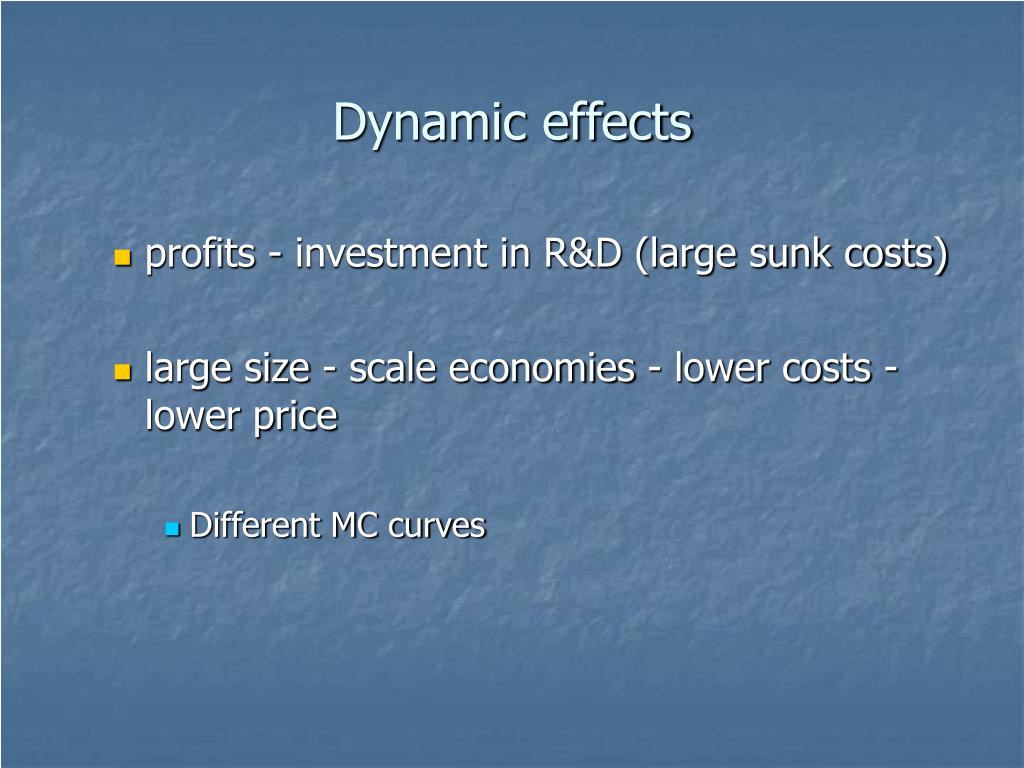 Dynamic effects

profits - investment in R&D (large sunk costs)

large size - scale economies - lower costs - lower price

Different MC curves